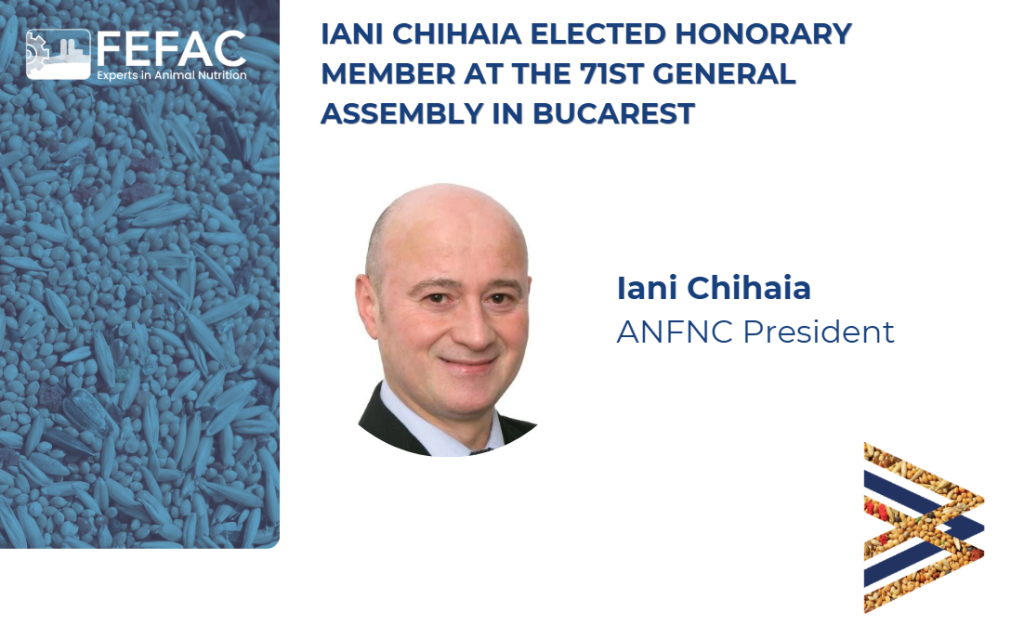 FEFAC
Experts in Animal Nutrition

IANI CHIHAIA ELECTED HONORARY MEMBER AT THE 71ST GENERAL ASSEMBLY IN BUCAREST

Iani Chihaia
ANFNC President